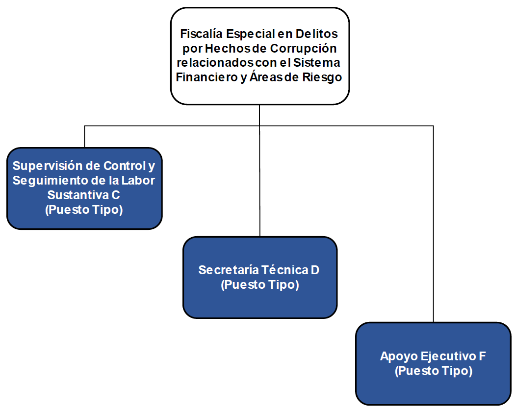 Fiscalía Especial en Delitos por Hechos de Corrupción relacionados con el Sistema Financiero y Áreas de Riesgo

Supervisión de Control y Seguimiento de la Labor Sustantiva C (Puesto Tipo)

Secretaría Técnica D (Puesto Tipo)

Apoyo Ejecutivo F (Puesto Tipo)